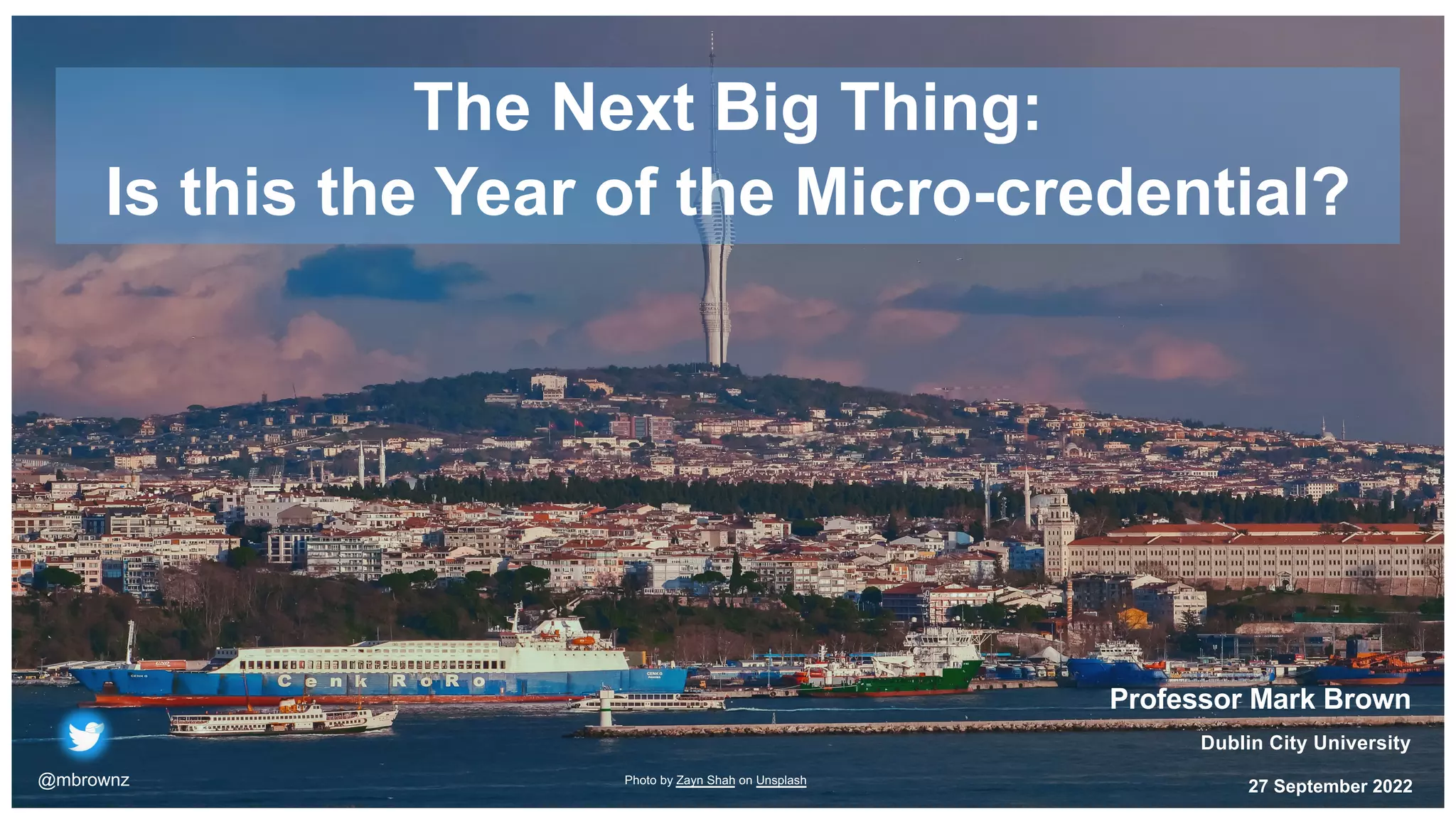 The Next Big Thing:
Is this the Year of the Micro-credential?

Cenk RoRo

Professor Mark Brown

Dublin City University

27 September 2022

@mbrownz

Photo by Zayn Shah on Unsplash